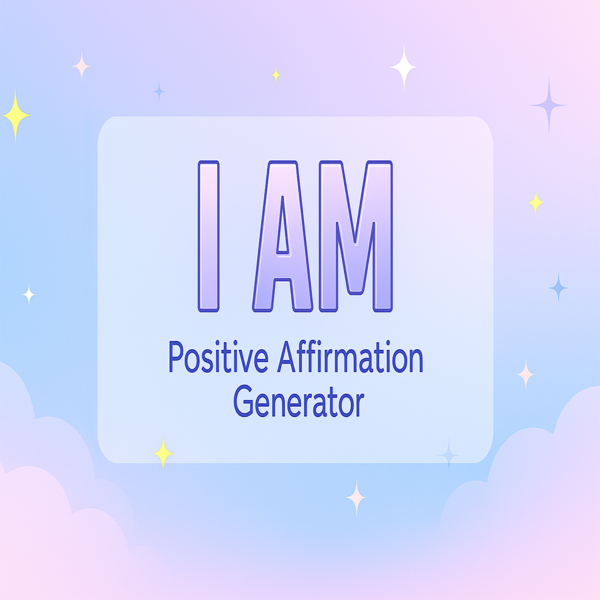 I AM

Positive Affirmation Generator